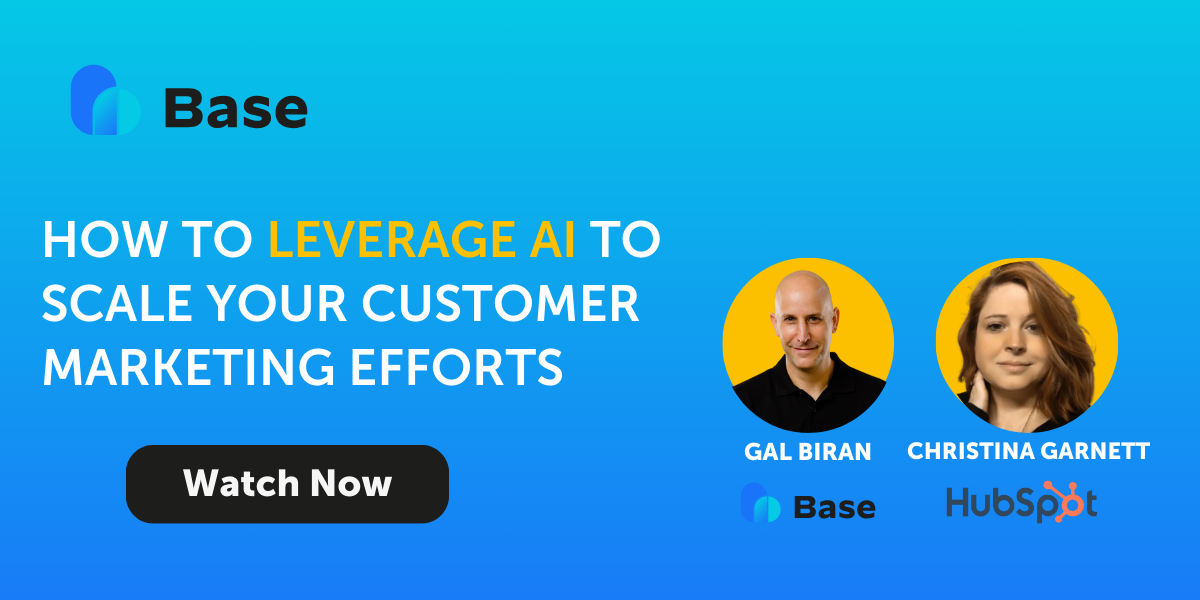 Base

HOW TO LEVERAGE AI TO SCALE YOUR CUSTOMER MARKETING EFFORTS

Watch Now

GAL BIRAN

Base

CHRISTINA GARNETT

HubSpot